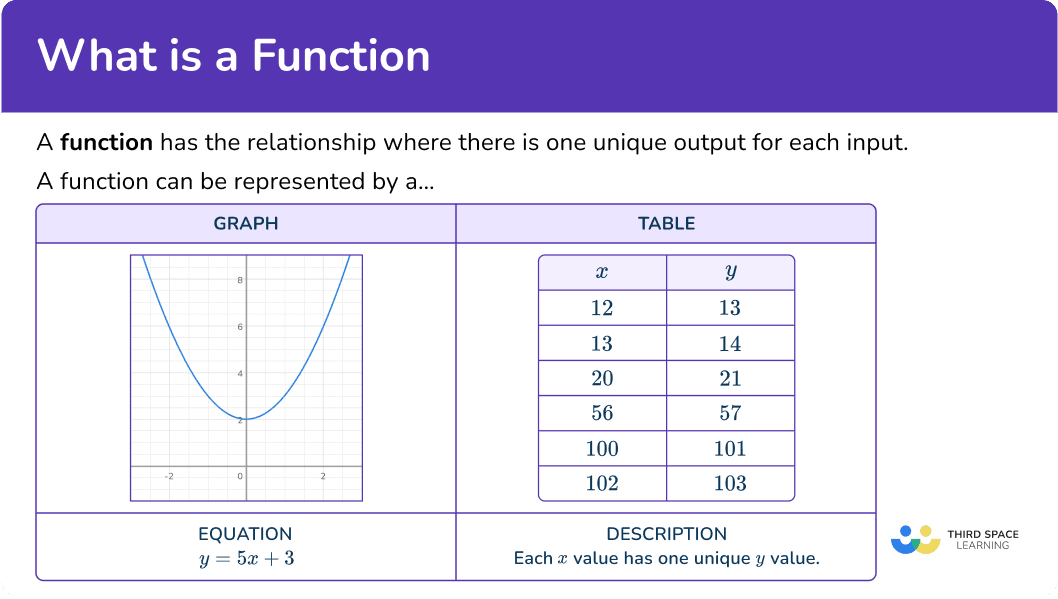 What is a Function

A **function** has the relationship where there is one unique output for each input.

A function can be represented by a...

GRAPH

8
6
4
2
-2
0
2

TABLE

| $x$ | $y$ |
|---|---|
| 12 | 13 |
| 13 | 14 |
| 20 | 21 |
| 56 | 57 |
| 100 | 101 |
| 102 | 103 |

EQUATION
$y = 5x + 3$

DESCRIPTION
Each $x$ value has one unique $y$ value.

THIRD SPACE LEARNING